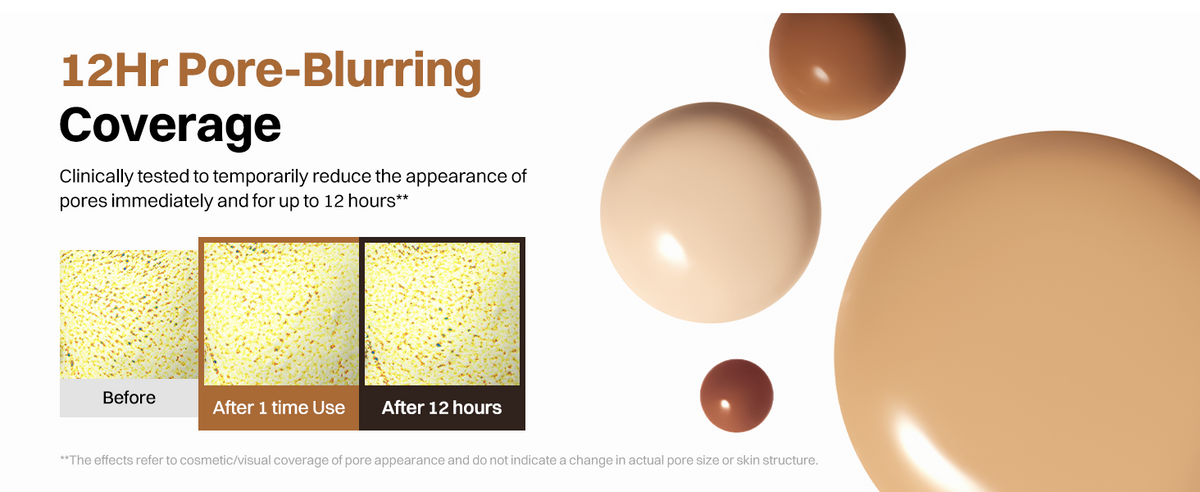 12Hr Pore-Blurring
Coverage

Clinically tested to temporarily reduce the appearance of pores immediately and for up to 12 hours**

Before

After 1 time Use

After 12 hours

**The effects refer to cosmetic/visual coverage of pore appearance and do not indicate a change in actual pore size or skin structure.